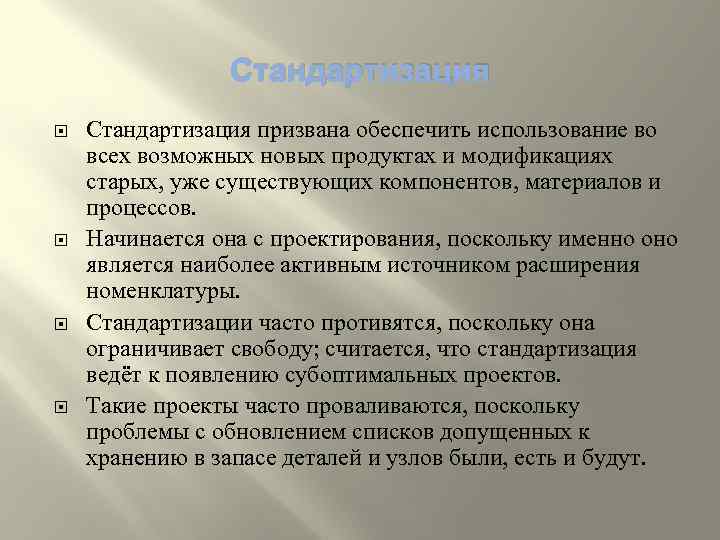 Стандартизация

Стандартизация призвана обеспечить использование во всех возможных новых продуктах и модификациях старых, уже существующих компонентов, материалов и процессов.

Начинается она с проектирования, поскольку именно оно является наиболее активным источником расширения номенклатуры.

Стандартизации часто противятся, поскольку она ограничивает свободу; считается, что стандартизация ведёт к появлению субоптимальных проектов.

Такие проекты часто проваливаются, поскольку проблемы с обновлением списков допущенных к хранению в запасе деталей и узлов были, есть и будут.